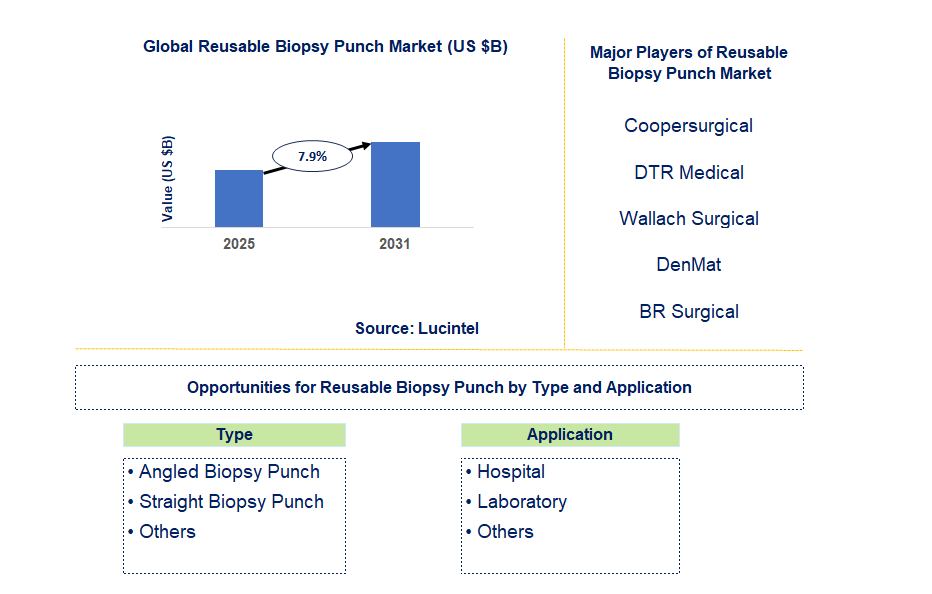 Global Reusable Biopsy Punch Market (US $B)

Value (US $B)

7.9%

2025

2031

Source: Lucintel

Major Players of Reusable Biopsy Punch Market

Coopersurgical

DTR Medical

Wallach Surgical

DenMat

BR Surgical

Opportunities for Reusable Biopsy Punch by Type and Application

Type

• Angled Biopsy Punch
• Straight Biopsy Punch
• Others

Application

• Hospital
• Laboratory
• Others